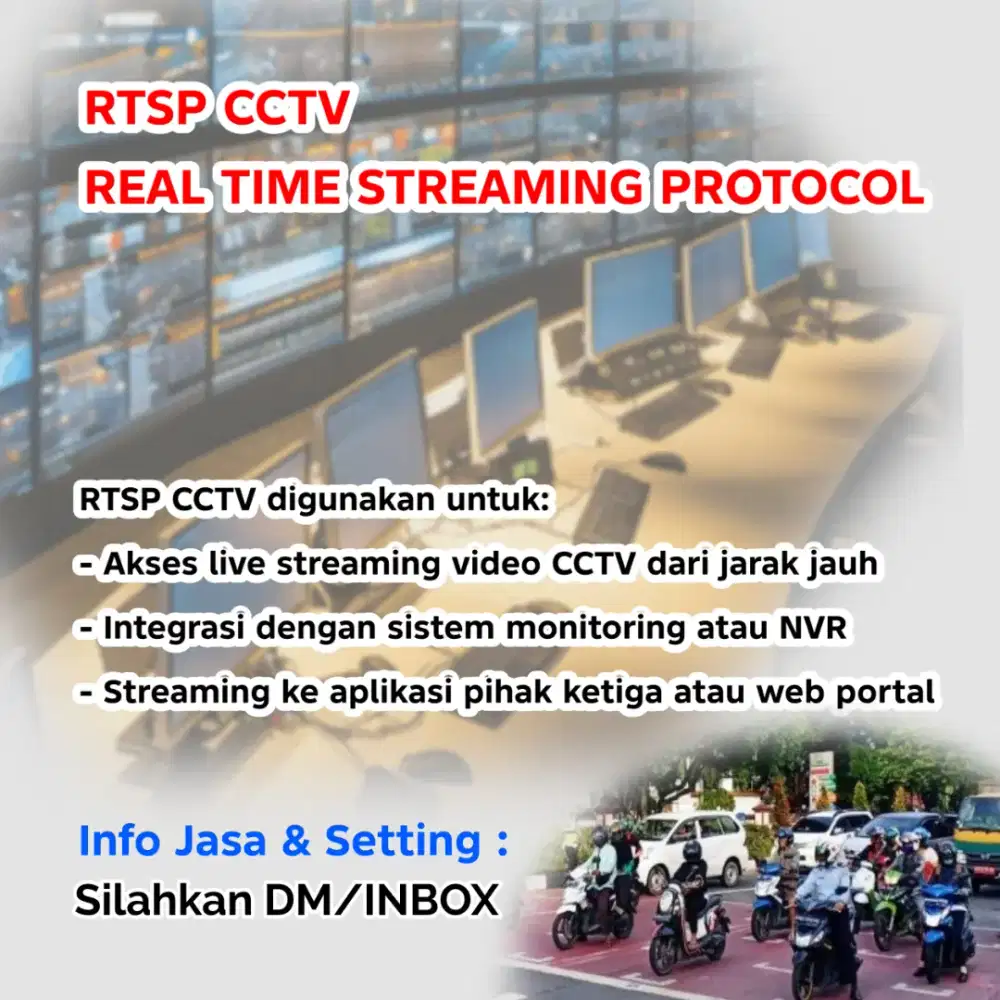 RTSP CCTV
REAL TIME STREAMING PROTOCOL

RTSP CCTV digunakan untuk:
- Akses live streaming video CCTV dari jarak jauh
- Integrasi dengan sistem monitoring atau NVR
- Streaming ke aplikasi pihak ketiga atau web portal

Info Jasa & Setting :
Silahkan DM/INBOX